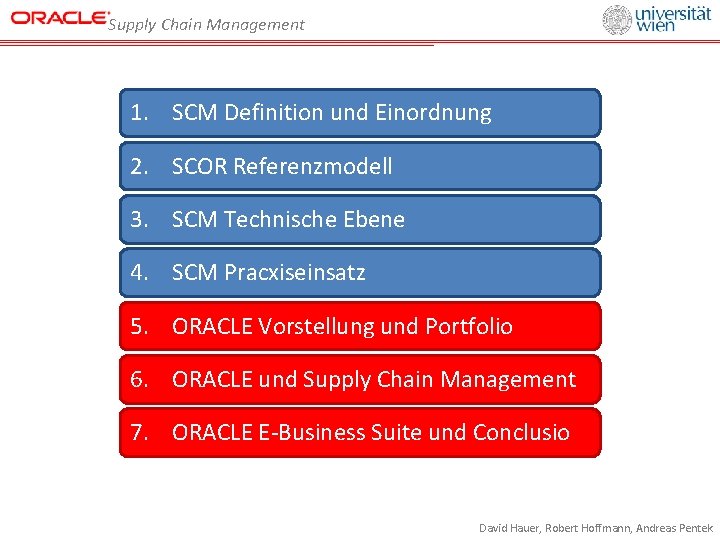 ORACLE Supply Chain Management

universität wien

1. SCM Definition und Einordnung

2. SCOR Referenzmodell

3. SCM Technische Ebene

4. SCM Pracxiseinsatz

5. ORACLE Vorstellung und Portfolio

6. ORACLE und Supply Chain Management

7. ORACLE E-Business Suite und Conclusio

David Hauer, Robert Hoffmann, Andreas Pentek